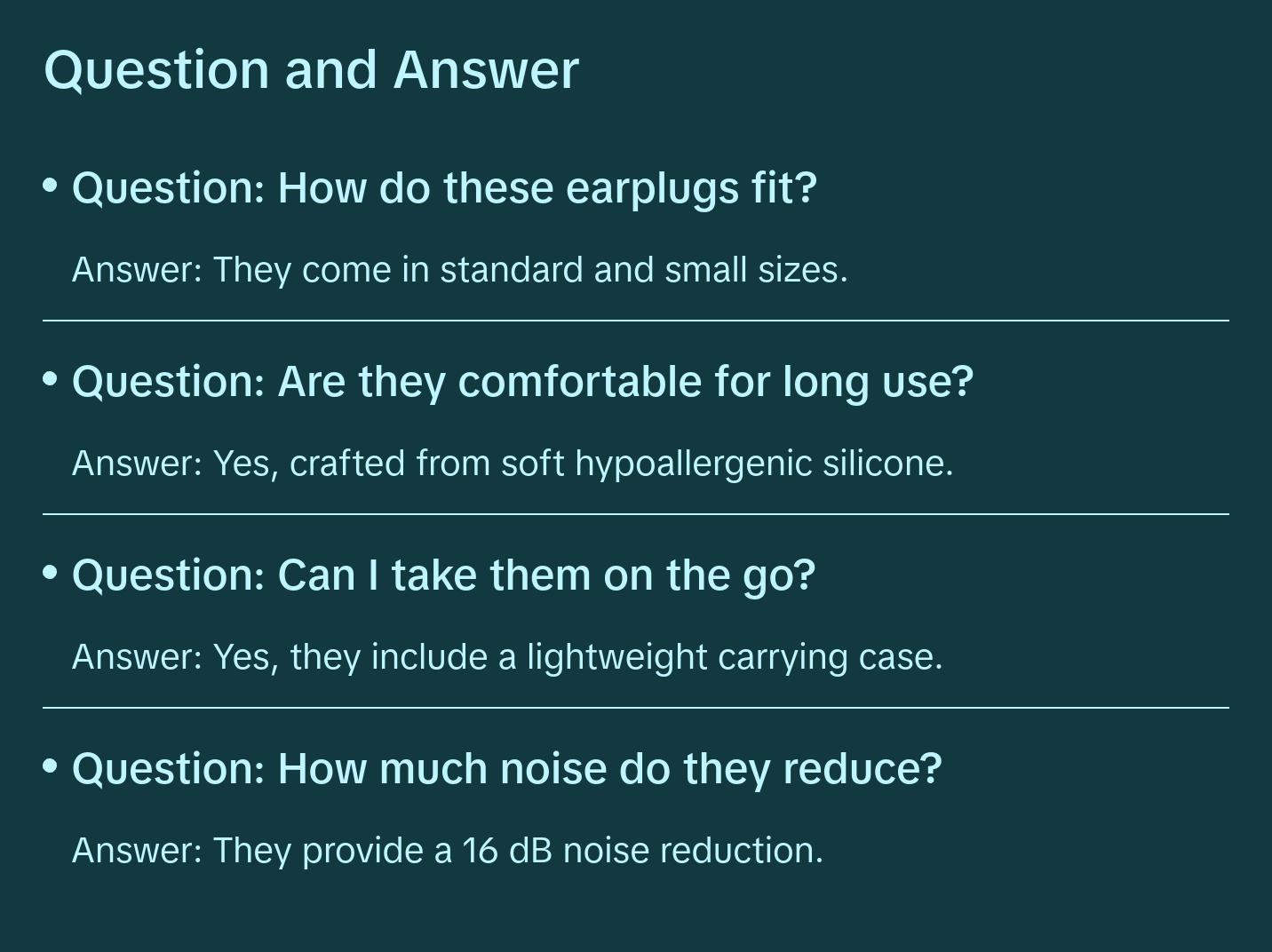 Question and Answer

• Question: How do these earplugs fit?

Answer: They come in standard and small sizes.

• Question: Are they comfortable for long use?

Answer: Yes, crafted from soft hypoallergenic silicone.

• Question: Can I take them on the go?

Answer: Yes, they include a lightweight carrying case.

• Question: How much noise do they reduce?

Answer: They provide a 16 dB noise reduction.